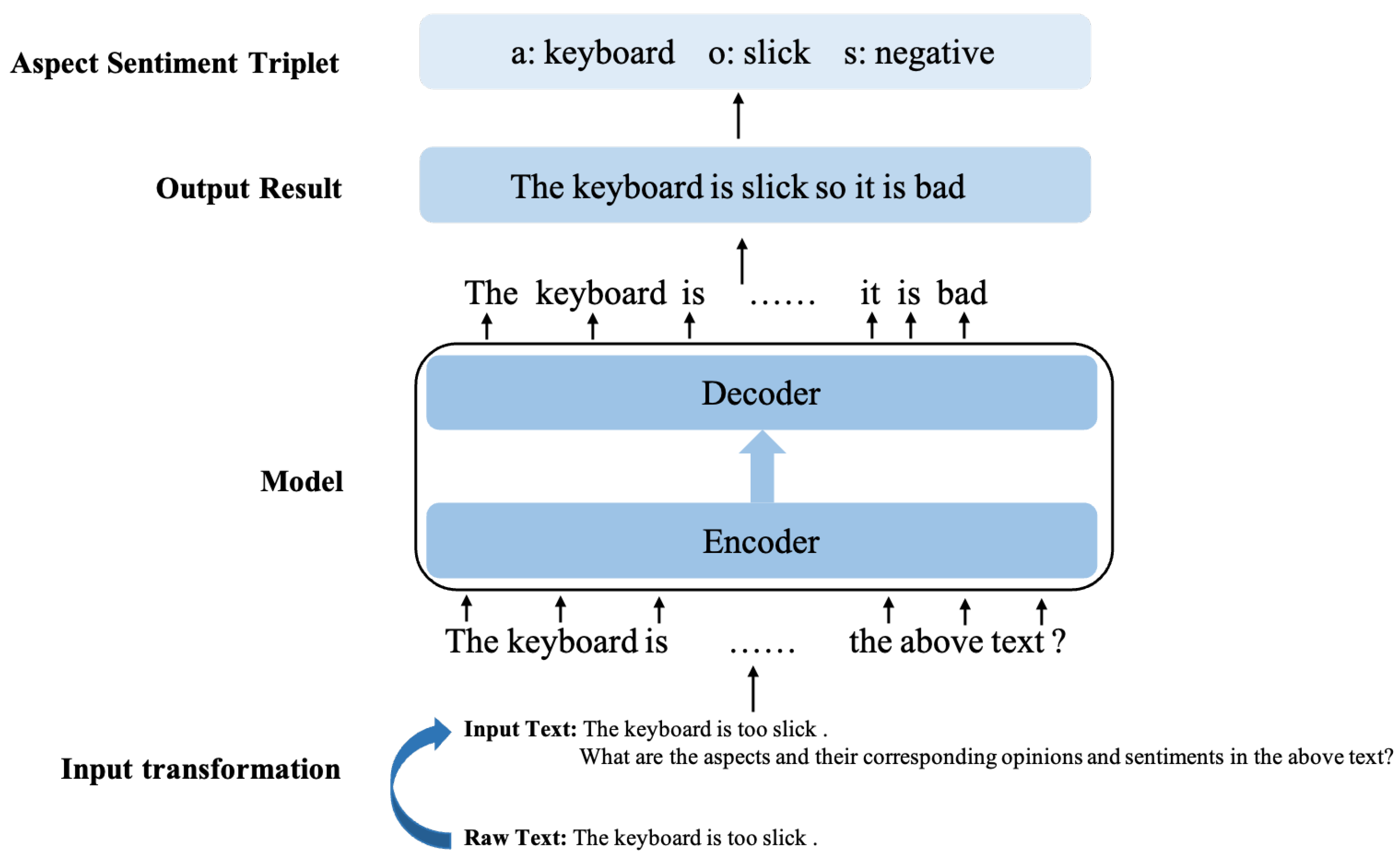 Aspect Sentiment Triplet

a: keyboard o: slick s: negative

Output Result

The keyboard is slick so it is bad

The keyboard is ...... it is bad

Model

Decoder

Encoder

The keyboard is ...... the above text ?

Input transformation

Input Text: The keyboard is too slick . What are the aspects and their corresponding opinions and sentiments in the above text?

Raw Text: The keyboard is too slick .